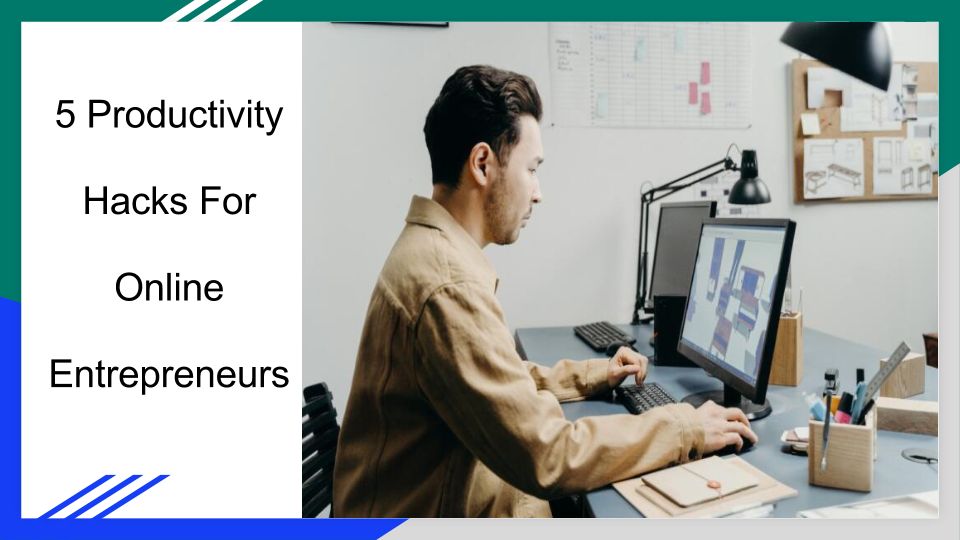 5 Productivity Hacks For Online Entrepreneurs